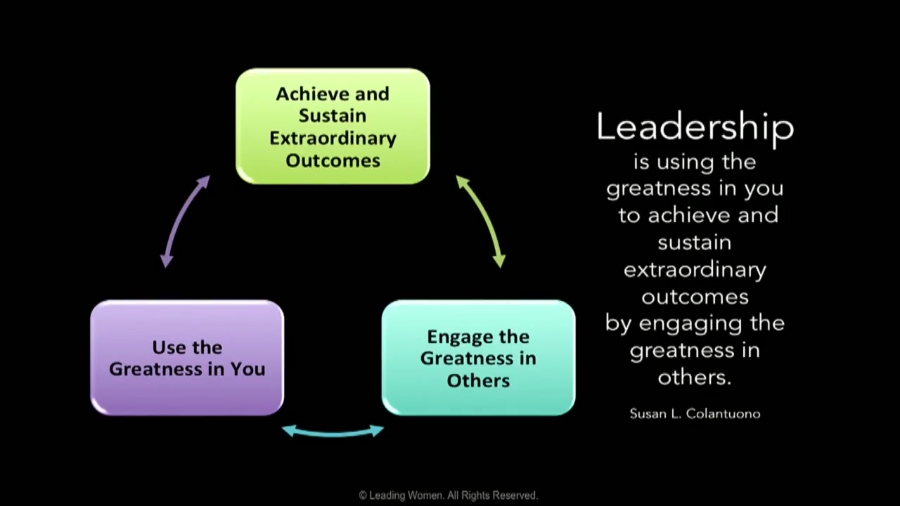 Achieve and Sustain Extraordinary Outcomes

Use the Greatness in You

Engage the Greatness in Others

Leadership
is using the greatness in you to achieve and sustain extraordinary outcomes by engaging the greatness in others.

Susan L. Colantuono

© Leading Women. All Rights Reserved.